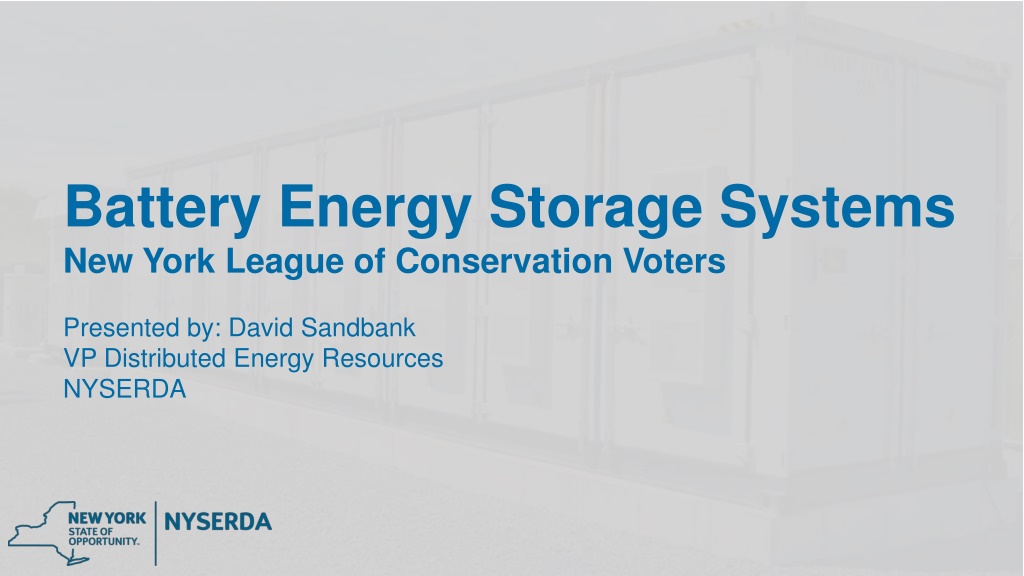 Battery Energy Storage Systems
New York League of Conservation Voters

Presented by: David Sandbank
VP Distributed Energy Resources
NYSERDA

NEW YORK
STATE OF
OPPORTUNITY.

NYSERDA